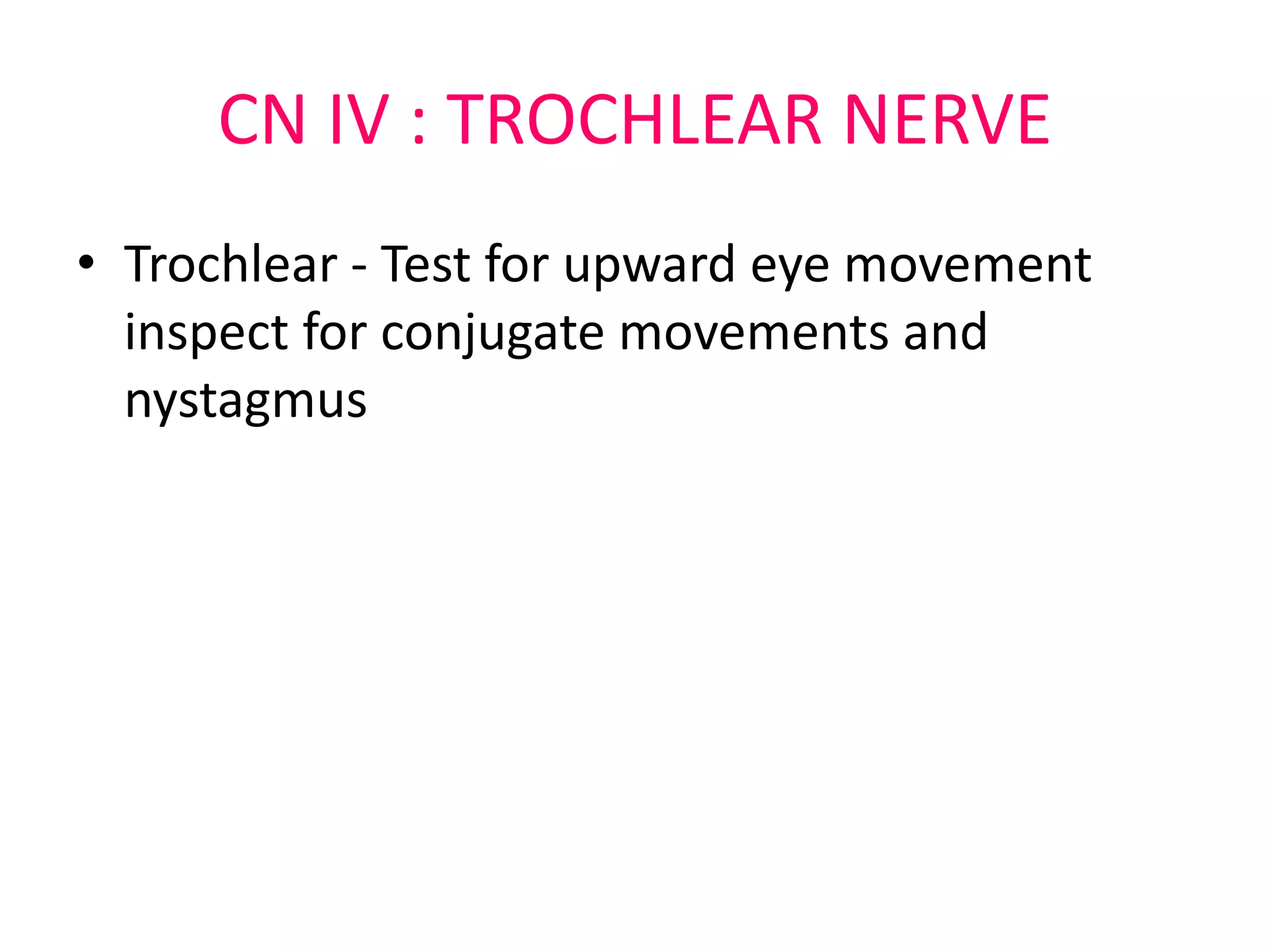 CN IV : TROCHLEAR NERVE

• Trochlear - Test for upward eye movement inspect for conjugate movements and nystagmus